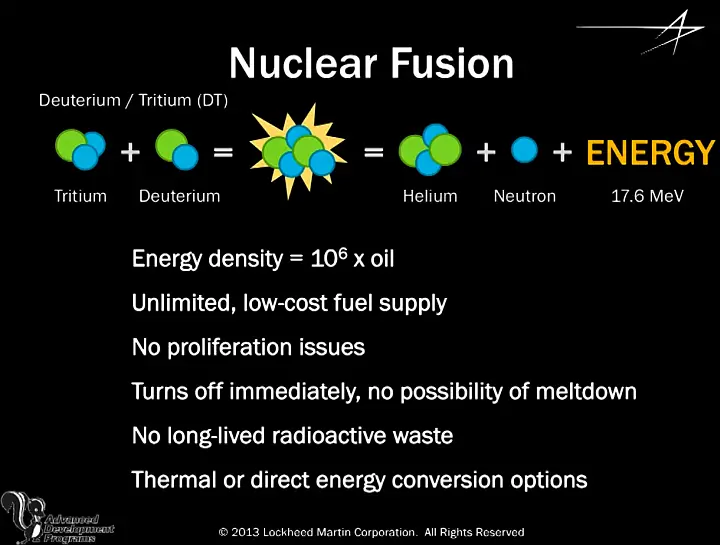 Nuclear Fusion

Deuterium / Tritium (DT)

+ = = + + ENERGY

Tritium Deuterium Helium Neutron 17.6 MeV

Energy density = $10^6$ x oil

Unlimited, low-cost fuel supply

No proliferation issues

Turns off immediately, no possibility of meltdown

No long-lived radioactive waste

Thermal or direct energy conversion options

Advanced Development Programs

© 2013 Lockheed Martin Corporation. All Rights Reserved